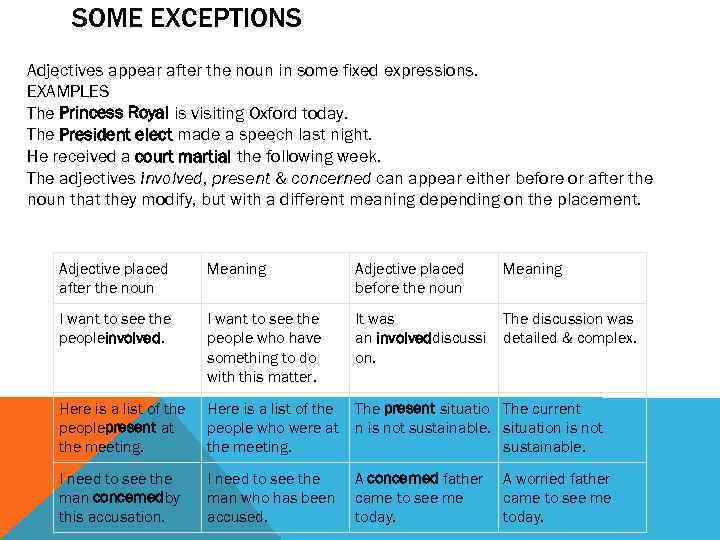 SOME EXCEPTIONS

Adjectives appear after the noun in some fixed expressions.
EXAMPLES
The Princess Royal is visiting Oxford today.
The President elect made a speech last night.
He received a court martial the following week.
The adjectives involved, present & concerned can appear either before or after the noun that they modify, but with a different meaning depending on the placement.

| Adjective placed after the noun | Meaning | Adjective placed before the noun | Meaning |
|---|---|---|---|
| I want to see the peopleinvolved. | I want to see the people who have something to do with this matter. | It was an involveddiscussion. | The discussion was detailed & complex. |
| Here is a list of the peoplepresent at the meeting. | Here is a list of the people who were at the meeting. | The present situation is not sustainable. | The current situation is not sustainable. |
| I need to see the man concernedby this accusation. | I need to see the man who has been accused. | A concerned father came to see me today. | A worried father came to see me today. |